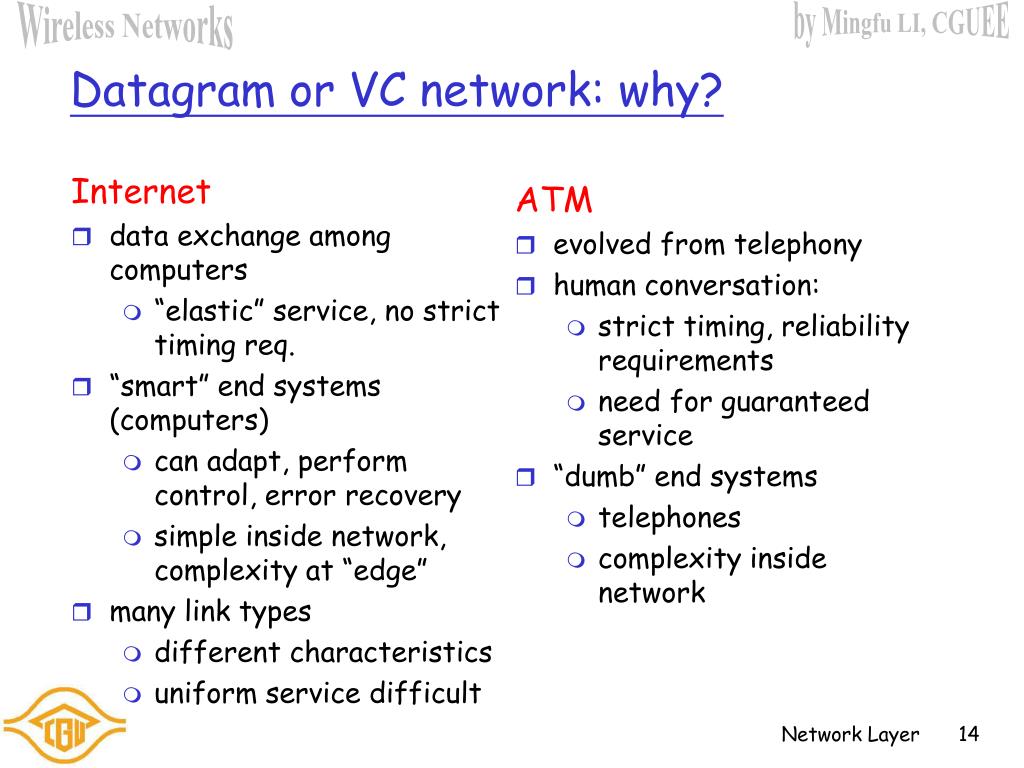 Wireless Networks

by Mingfu LI, CGUEE

Datagram or VC network: why?

Internet
- data exchange among computers
  - “elastic” service, no strict timing req.
- “smart” end systems (computers)
  - can adapt, perform control, error recovery
  - simple inside network, complexity at “edge”
- many link types
  - different characteristics
  - uniform service difficult

ATM
- evolved from telephony
- human conversation:
  - strict timing, reliability requirements
  - need for guaranteed service
- “dumb” end systems
  - telephones
  - complexity inside network

CGU

Network Layer 14